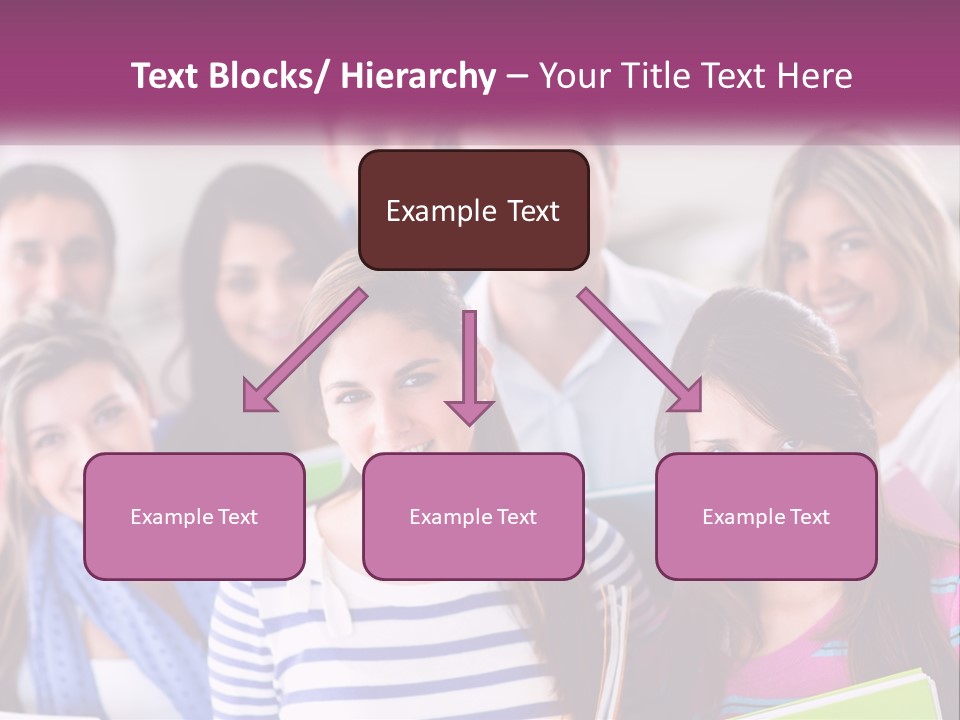 Text Blocks/ Hierarchy – Your Title Text Here

Example Text

Example Text

Example Text

Example Text